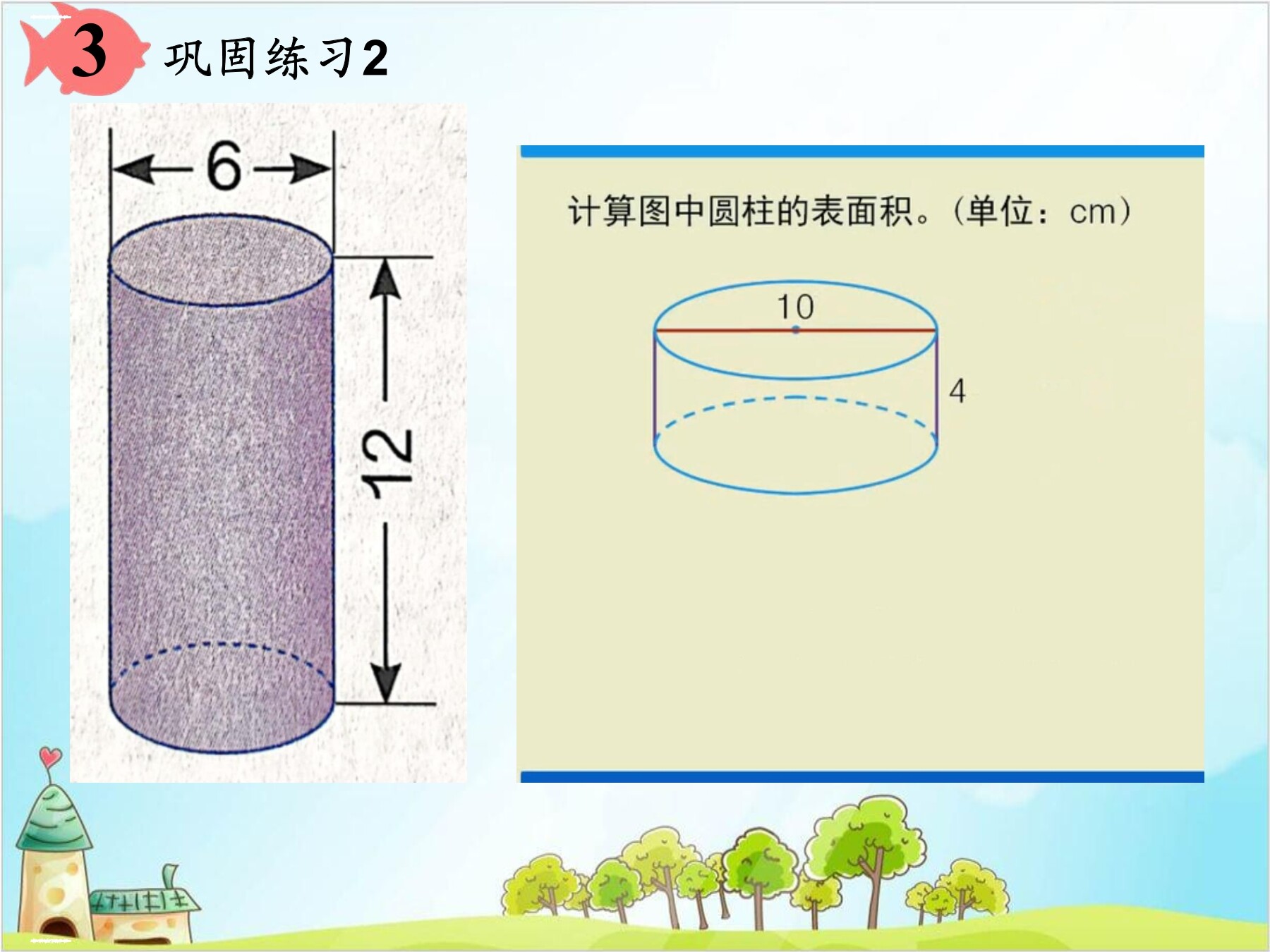 3 巩固练习2

6

12

计算图中圆柱的表面积。（单位：cm）

10

4